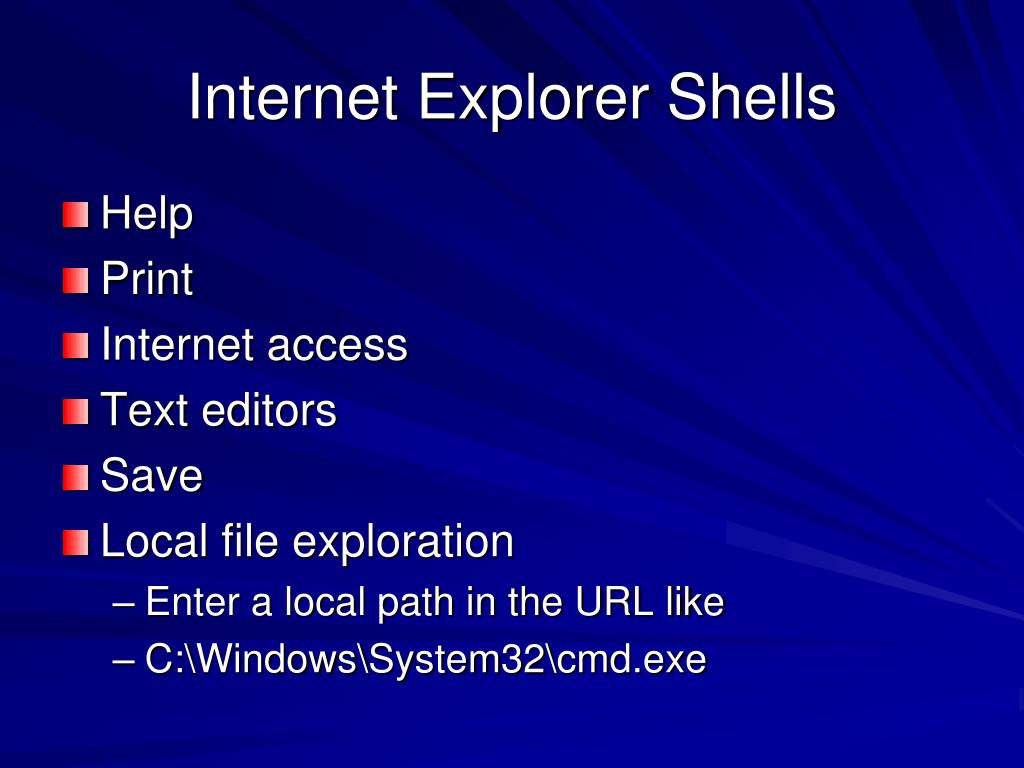 Internet Explorer Shells

Help
Print
Internet access
Text editors
Save
Local file exploration
– Enter a local path in the URL like
– C:\Windows\System32\cmd.exe